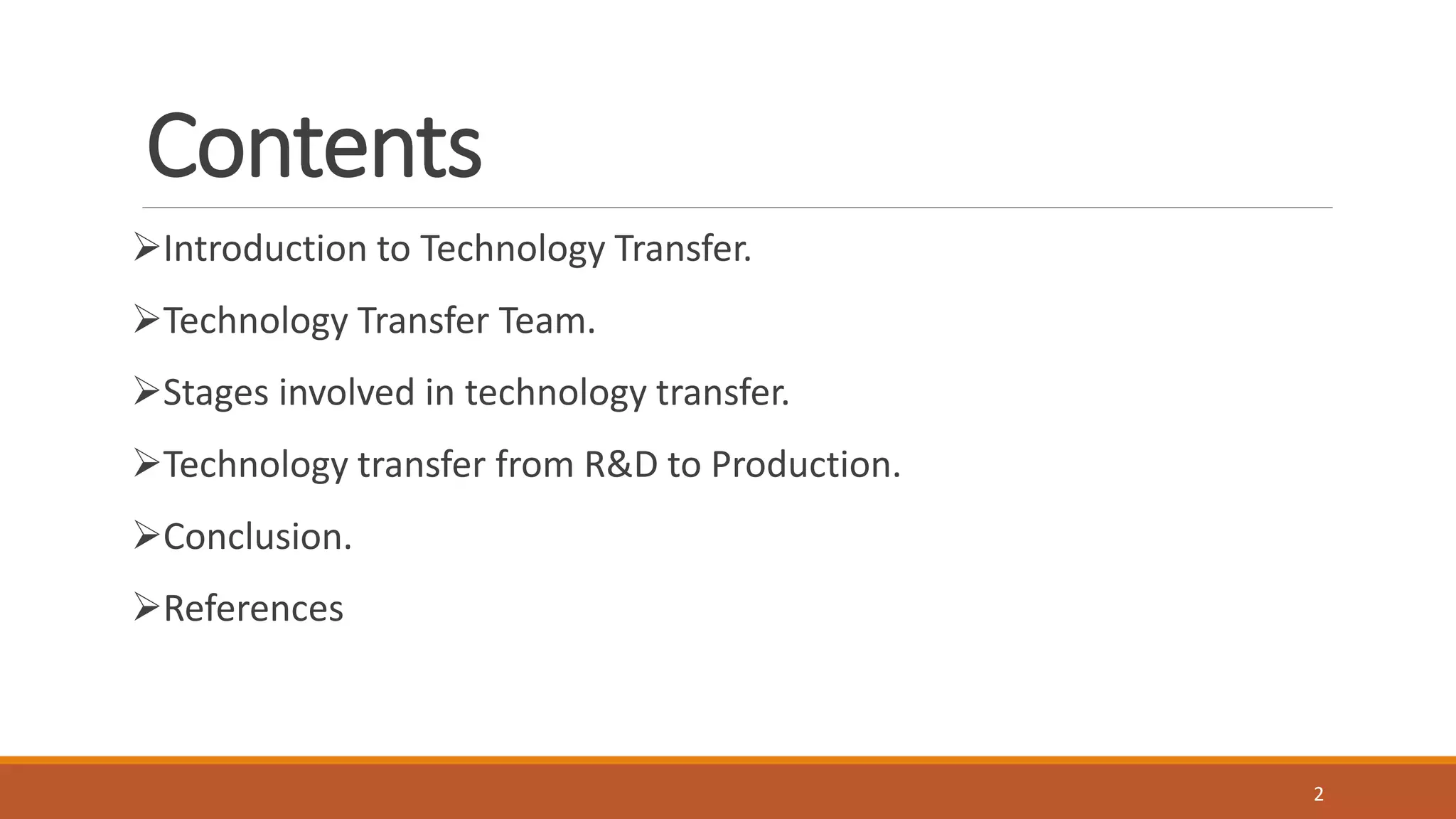 Contents

➢Introduction to Technology Transfer.

➢Technology Transfer Team.

➢Stages involved in technology transfer.

➢Technology transfer from R&D to Production.

➢Conclusion.

➢References

2